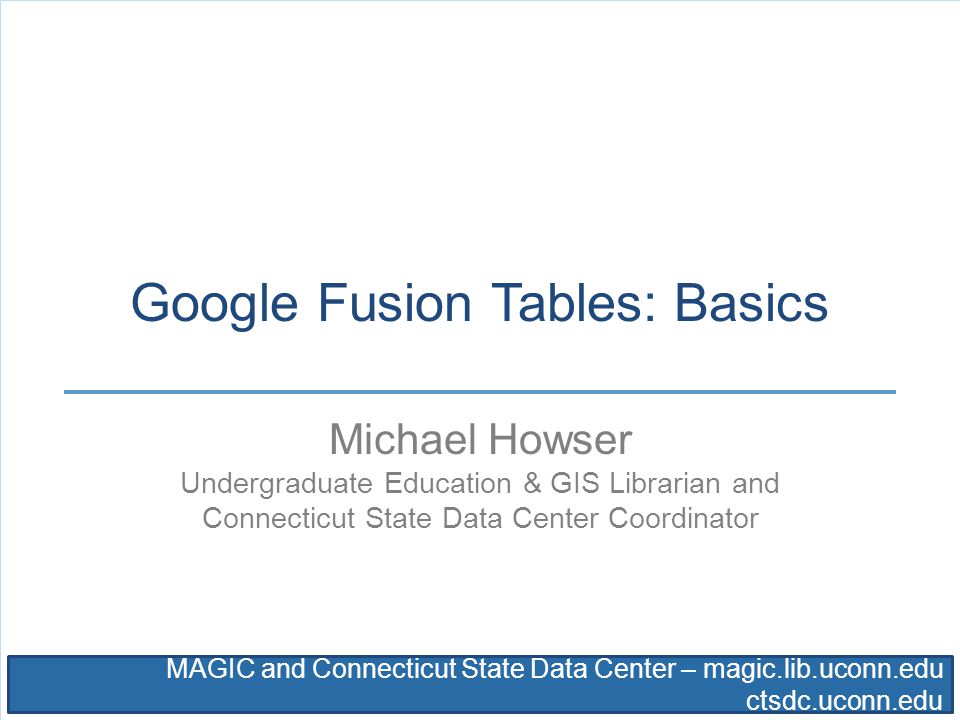 Google Fusion Tables: Basics

Michael Howser

Undergraduate Education & GIS Librarian and Connecticut State Data Center Coordinator

MAGIC and Connecticut State Data Center – magic.lib.uconn.edu
ctsdc.uconn.edu